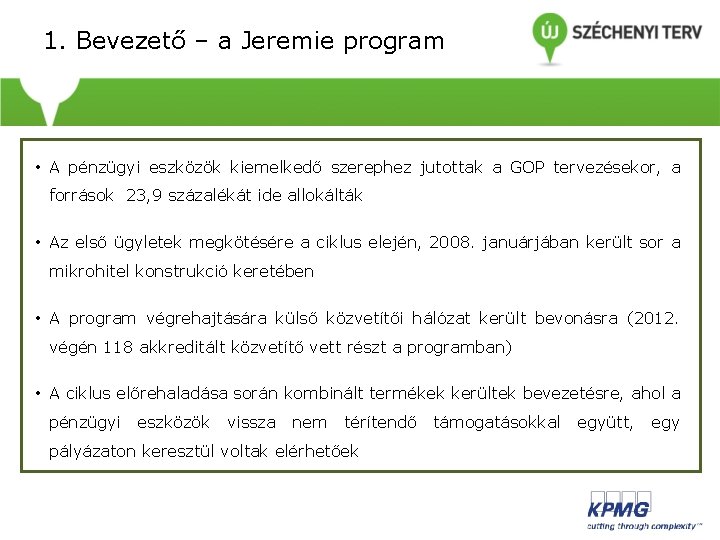 1. Bevezető – a Jeremie program

ÚJ SZÉCHENYI TERV

• A pénzügyi eszközök kiemelkedő szerephez jutottak a GOP tervezésekor, a források 23,9 százalékát ide allokálták

• Az első ügyletek megkötésére a ciklus elején, 2008. januárjában került sor a mikrohitel konstrukció keretében

• A program végrehajtására külső közvetítői hálózat került bevonásra (2012. végén 118 akkreditált közvetítő vett részt a programban)

• A ciklus előrehaladása során kombinált termékek kerültek bevezetésre, ahol a pénzügyi eszközök vissza nem térítendő támogatásokkal együtt, egy pályázaton keresztül voltak elérhetőek

KPMG
cutting through complexity™